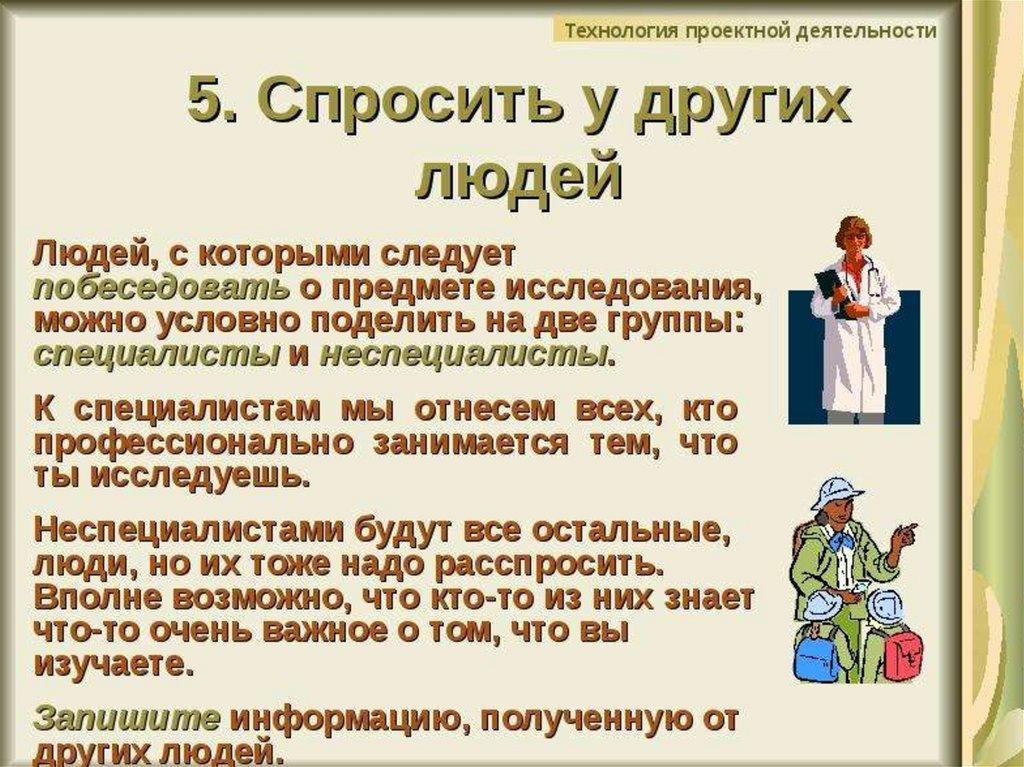 Технология проектной деятельности

5. Спросить у других людей

Людей, с которыми следует побеседовать о предмете исследования, можно условно поделить на две группы: специалисты и неспециалисты.

К специалистам мы отнесем всех, кто профессионально занимается тем, что ты исследуешь.

Неспециалистами будут все остальные, люди, но их тоже надо расспросить. Вполне возможно, что кто-то из них знает что-то очень важное о том, что вы изучаете.

Запишите информацию, полученную от других людей.